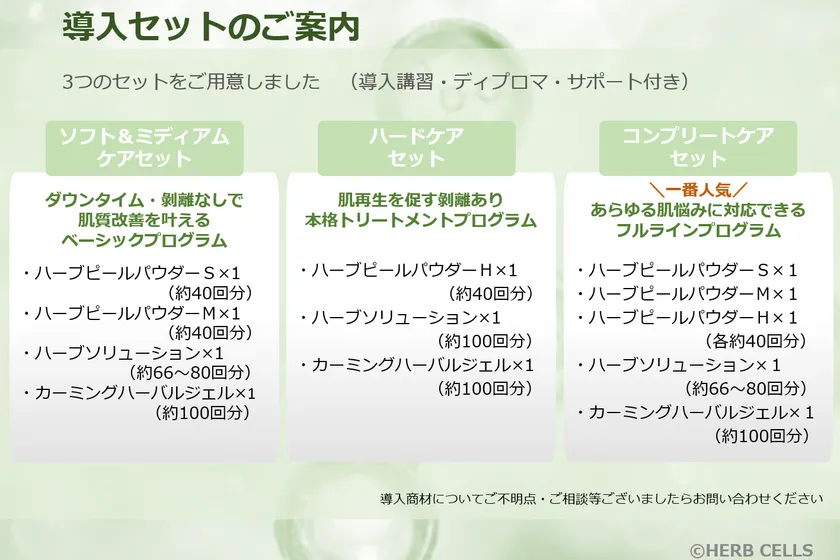 導入セットのご案内

3つのセットをご用意しました　（導入講習・ディプロマ・サポート付き）

ソフト＆ミディアム
ケアセット

ダウンタイム・剥離なしで
肌質改善を叶える
ベーシックプログラム

・ハーブピールパウダーＳ×1
（約40回分）
・ハーブピールパウダーＭ×1
（約40回分）
・ハーブソリューション×1
（約66～80回分）
・カーミングハーバルジェル×1
（約100回分）

ハードケア
セット

肌再生を促す剥離あり
本格トリートメントプログラム

・ハーブピールパウダーＨ×1
（約40回分）
・ハーブソリューション×1
（約100回分）
・カーミングハーバルジェル×1
（約100回分）

コンプリートケア
セット

＼一番人気／
あらゆる肌悩みに対応できる
フルラインプログラム

・ハーブピールパウダーＳ×１
・ハーブピールパウダーＭ×１
・ハーブピールパウダーＨ×１
（各約40回分）
・ハーブソリューション×１
（約66～80回分）
・カーミングハーバルジェル×１
（約100回分）

導入商材についてご不明点・ご相談等ございましたらお問い合わせください

©HERB CELLS